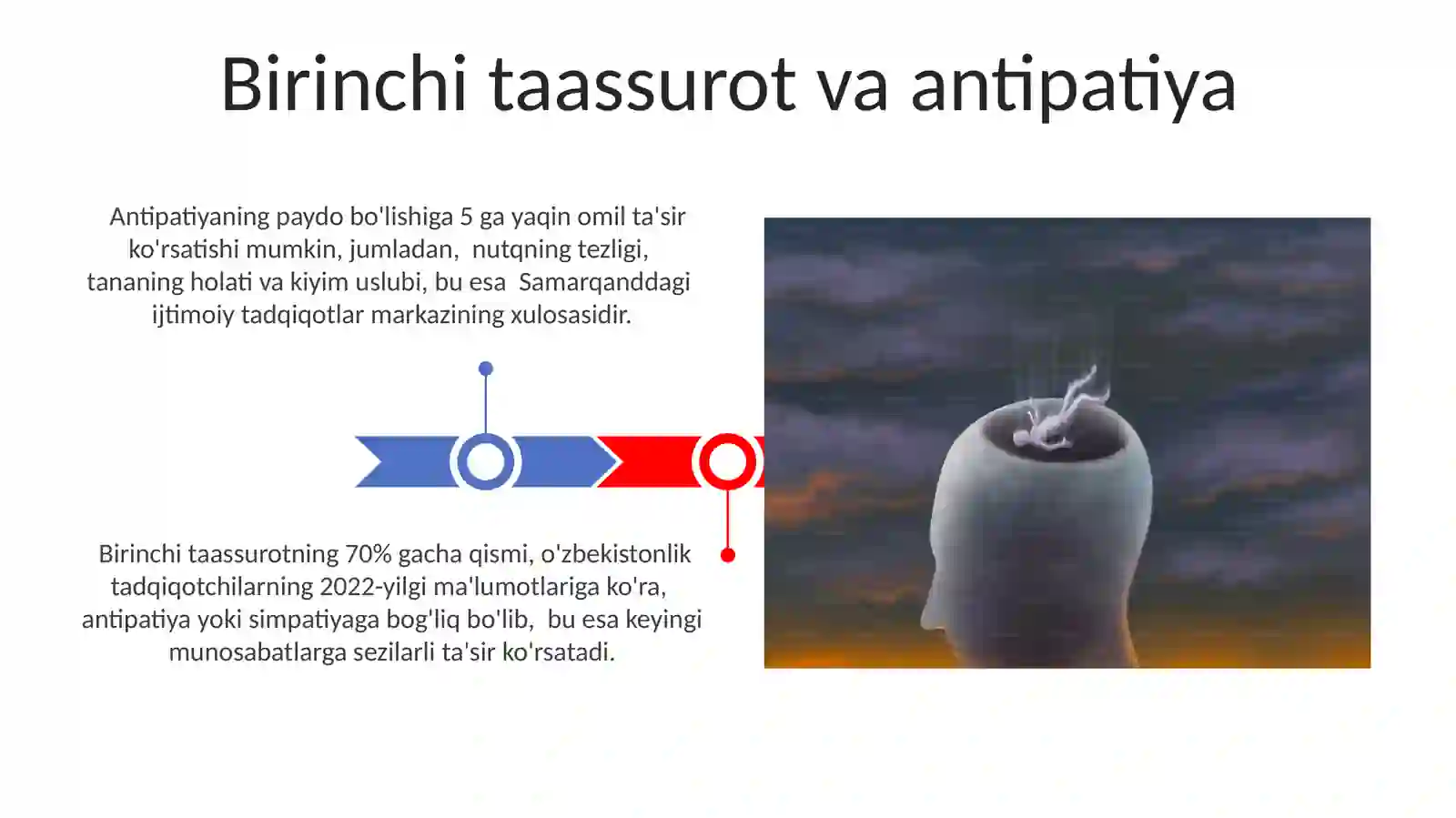 Birinchi taassurot va antipatiya

Antipatiyaning paydo bo'lishiga 5 ga yaqin omil ta'sir ko'rsatishi mumkin, jumladan, nutqning tezligi, tananing holati va kiyim uslubi, bu esa Samarqanddagi ijtimoiy tadqiqotlar markazining xulosasidir.

Birinchi taassurotning 70% gacha qismi, o'zbekistonlik tadqiqotchilarning 2022-yilgi ma'lumotlariga ko'ra, antipatiya yoki simpatiyaga bog'liq bo'lib, bu esa keyingi munosabatlarga sezilarli ta'sir ko'rsatadi.